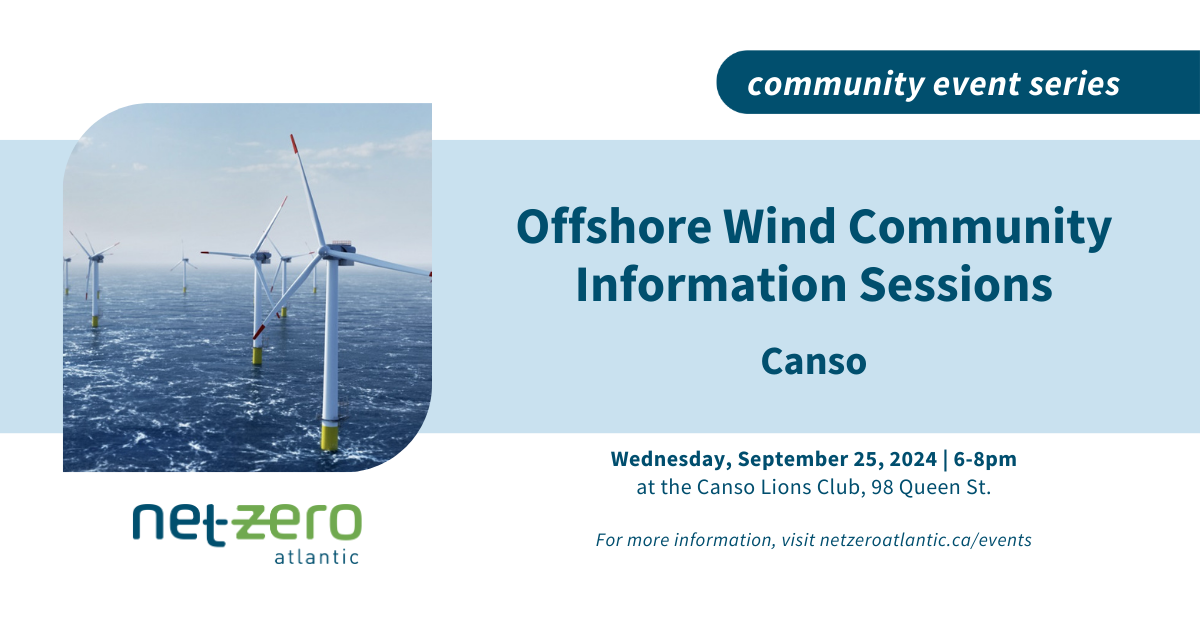 community event series

Offshore Wind Community Information Sessions

Canso

Wednesday, September 25, 2024 | 6-8pm
at the Canso Lions Club, 98 Queen St.

For more information, visit netzeroatlantic.ca/events

net-zero
atlantic